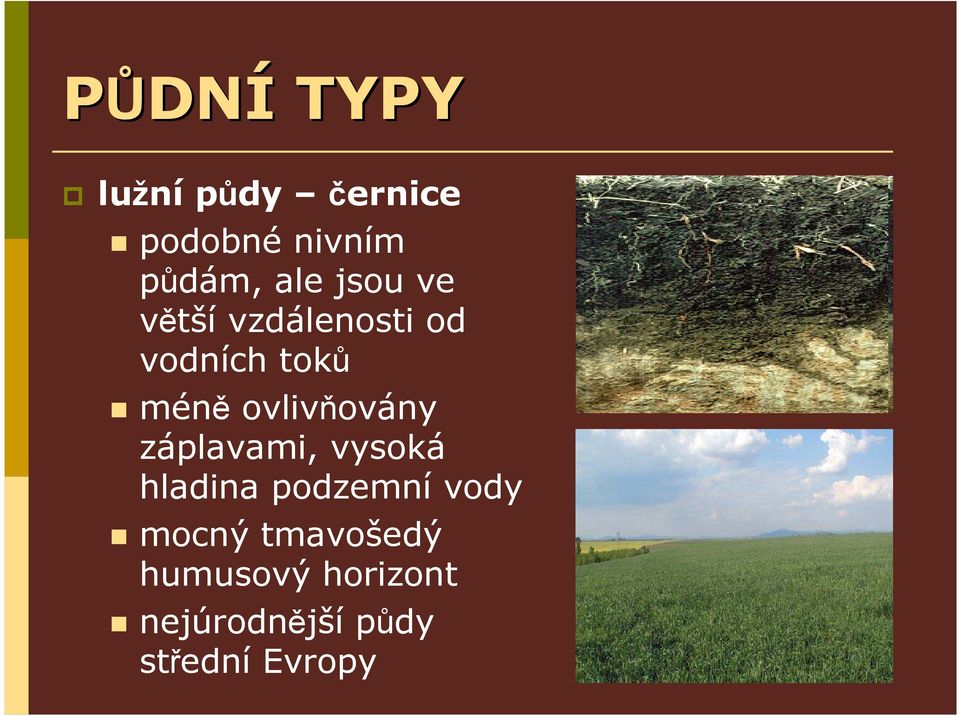 PŮDNÍ TYPY

lužní půdy – černice

podobné nivním půdám, ale jsou ve větší vzdálenosti od vodních toků

méně ovlivňovány záplavami, vysoká hladina podzemní vody

mocný tmavošedý humusový horizont

nejúrodnější půdy střední Evropy